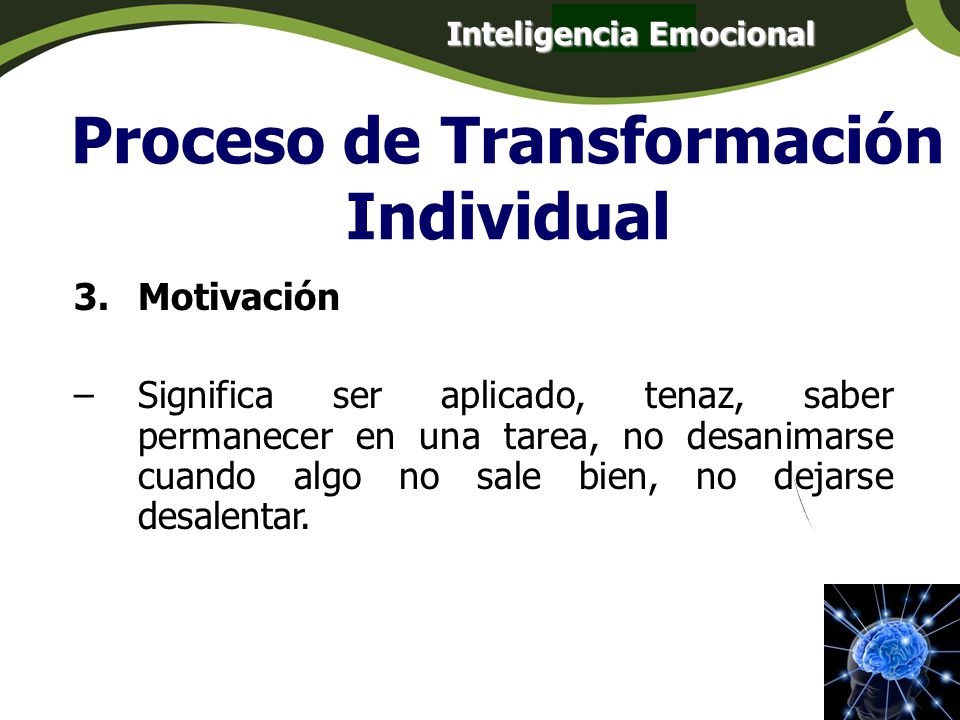 Inteligencia Emocional

Proceso de Transformación Individual

3. Motivación

– Significa ser aplicado, tenaz, saber permanecer en una tarea, no desanimarse cuando algo no sale bien, no dejarse desalentar.